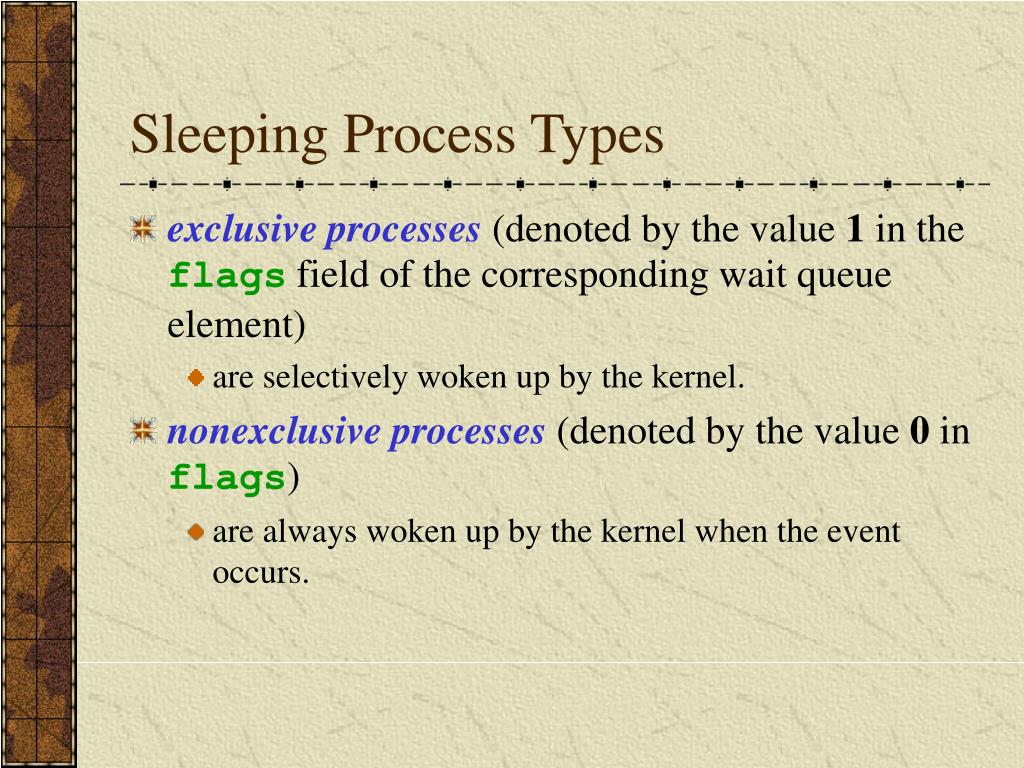 Sleeping Process Types

exclusive processes (denoted by the value 1 in the flags field of the corresponding wait queue element)

are selectively woken up by the kernel.

nonexclusive processes (denoted by the value 0 in flags)

are always woken up by the kernel when the event occurs.